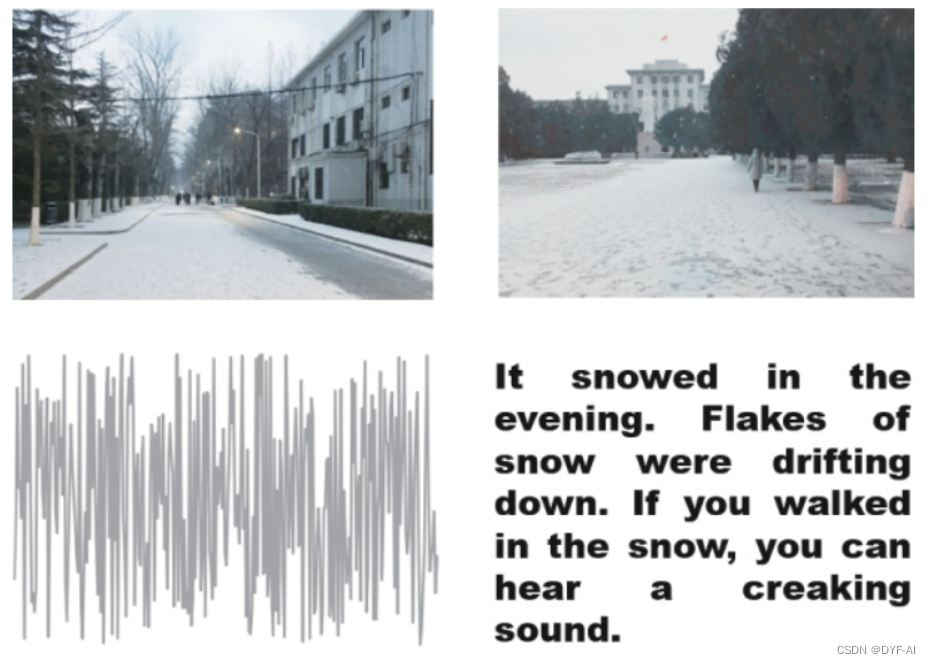 It snowed in the evening. Flakes of snow were drifting down. If you walked in the snow, you can hear a creaking sound.

CSDN @DYF-AI